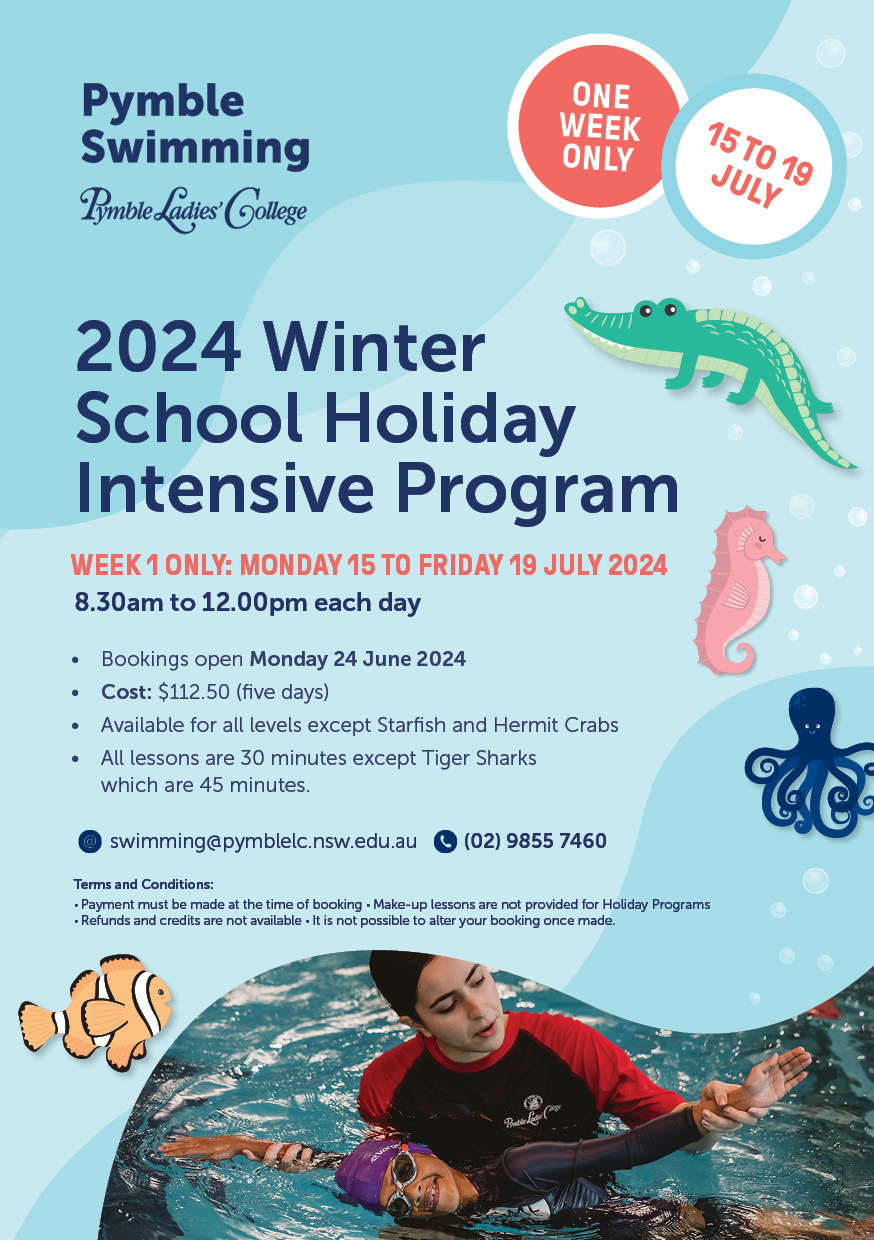 Pymble Swimming

Pymble Ladies' College

ONE WEEK ONLY

15 TO 19 JULY

2024 Winter School Holiday Intensive Program

WEEK 1 ONLY: MONDAY 15 TO FRIDAY 19 JULY 2024

8.30am to 12.00pm each day

• Bookings open Monday 24 June 2024
• Cost: $112.50 (five days)
• Available for all levels except Starfish and Hermit Crabs
• All lessons are 30 minutes except Tiger Sharks which are 45 minutes.

swimming@pymblelc.nsw.edu.au (02) 9855 7460

Terms and Conditions:
• Payment must be made at the time of booking • Make-up lessons are not provided for Holiday Programs
• Refunds and credits are not available • It is not possible to alter your booking once made.

Pymble Ladies' College